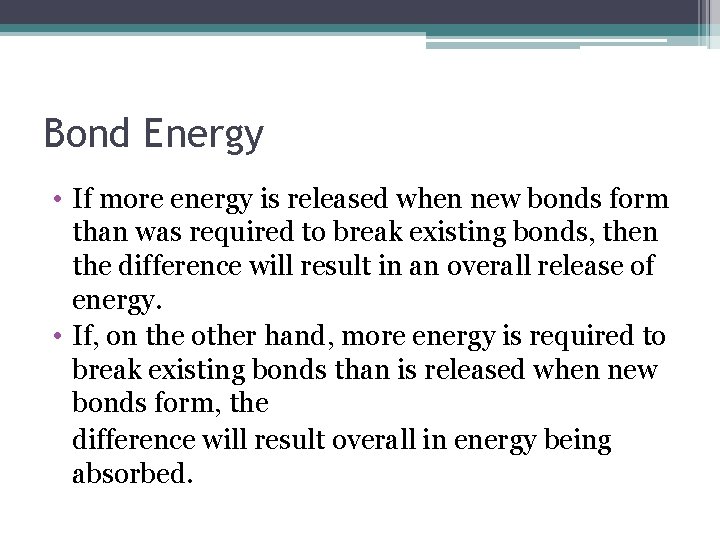 Bond Energy

• If more energy is released when new bonds form than was required to break existing bonds, then the difference will result in an overall release of energy.
• If, on the other hand, more energy is required to break existing bonds than is released when new bonds form, the
difference will result overall in energy being absorbed.